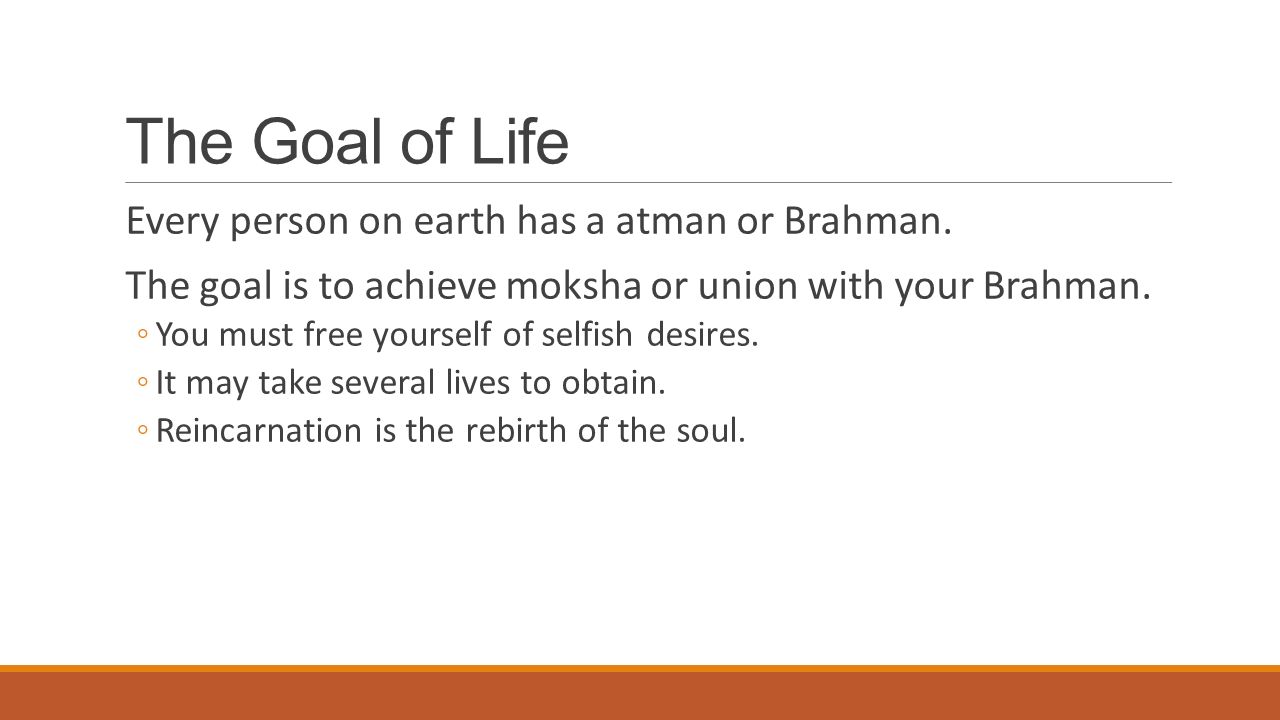 The Goal of Life

Every person on earth has a atman or Brahman.

The goal is to achieve moksha or union with your Brahman.

◦ You must free yourself of selfish desires.

◦ It may take several lives to obtain.

◦ Reincarnation is the rebirth of the soul.